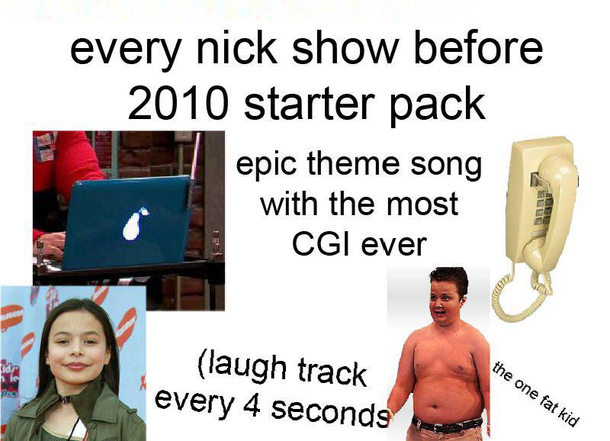 every nick show before 2010 starter pack

epic theme song with the most CGI ever

(laugh track every 4 seconds

the one fat kid